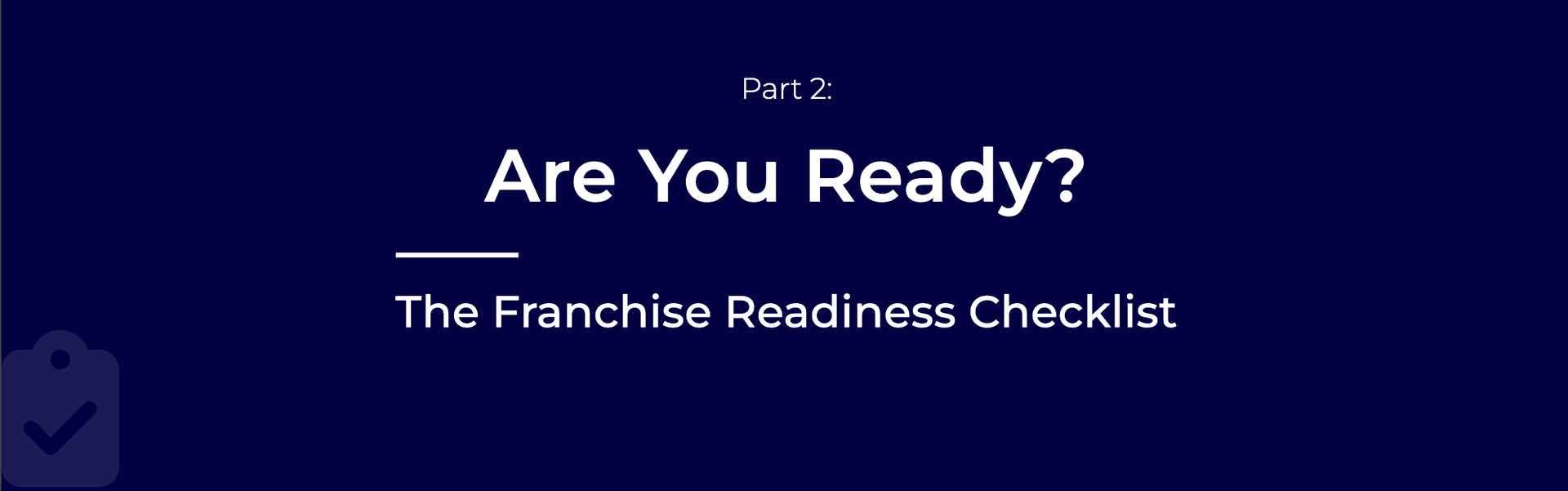 Part 2:

Are You Ready?

The Franchise Readiness Checklist